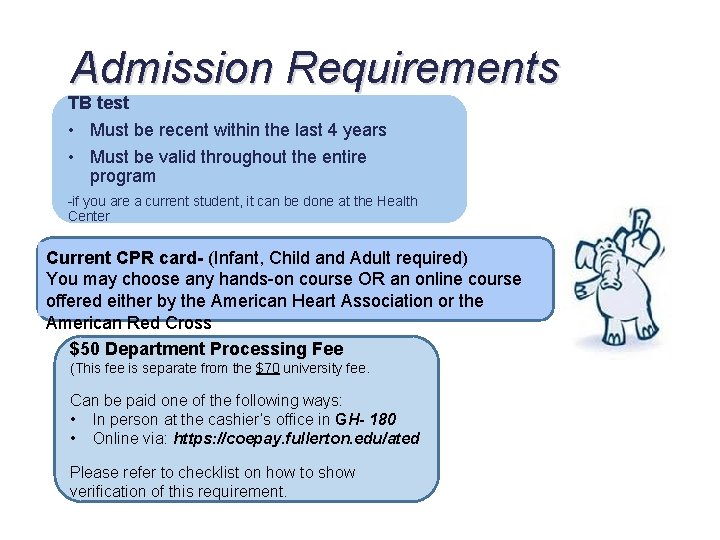 Admission Requirements

TB test
• Must be recent within the last 4 years
• Must be valid throughout the entire program

-if you are a current student, it can be done at the Health Center

Current CPR card- (Infant, Child and Adult required)
You may choose any hands-on course OR an online course offered either by the American Heart Association or the American Red Cross

$50 Department Processing Fee
(This fee is separate from the $70 university fee.

Can be paid one of the following ways:
• In person at the cashier's office in GH- 180
• Online via: https://coepay.fullerton.edu/ated

Please refer to checklist on how to show verification of this requirement.